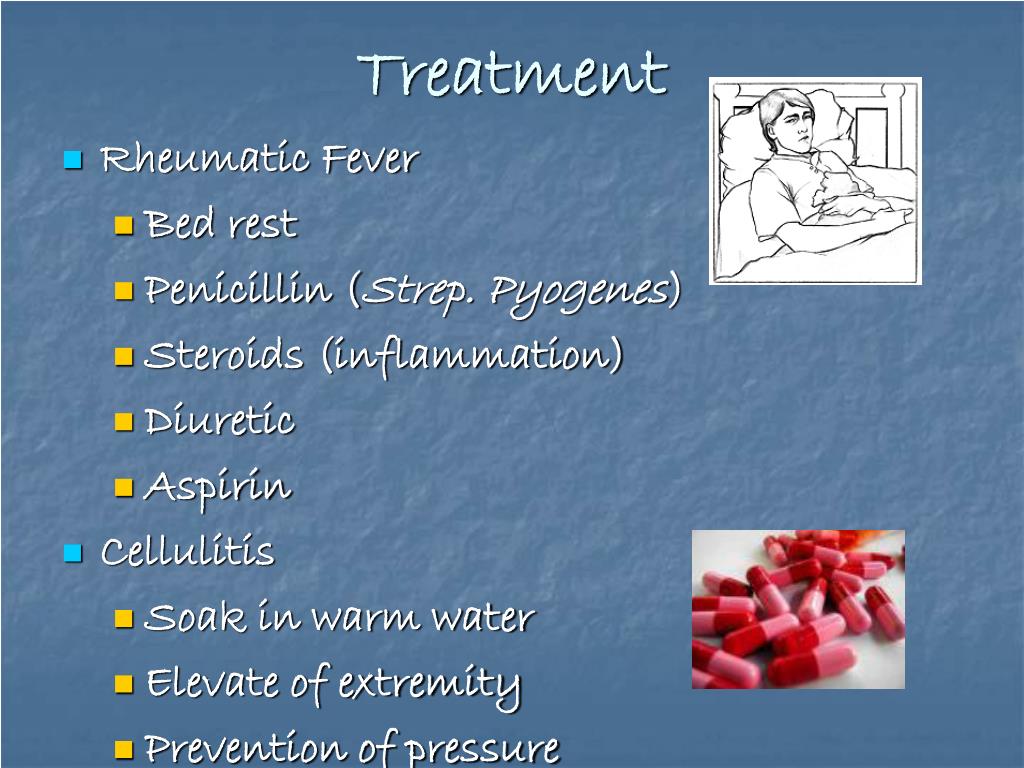 Treatment

- Rheumatic Fever
  - Bed rest
  - Penicillin (Strep. Pyogenes)
  - Steroids (inflammation)
  - Diuretic
  - Aspirin
- Cellulitis
  - Soak in warm water
  - Elevate of extremity
  - Prevention of pressure